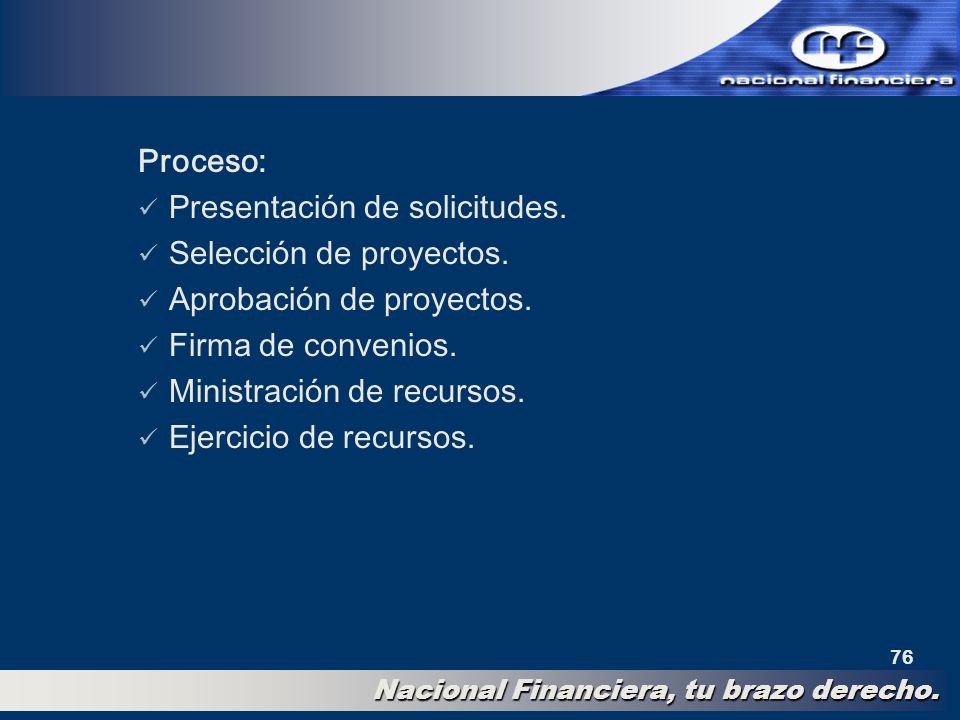 nacional financiera

Proceso:
✓ Presentación de solicitudes.
✓ Selección de proyectos.
✓ Aprobación de proyectos.
✓ Firma de convenios.
✓ Ministración de recursos.
✓ Ejercicio de recursos.

76

Nacional Financiera, tu brazo derecho.